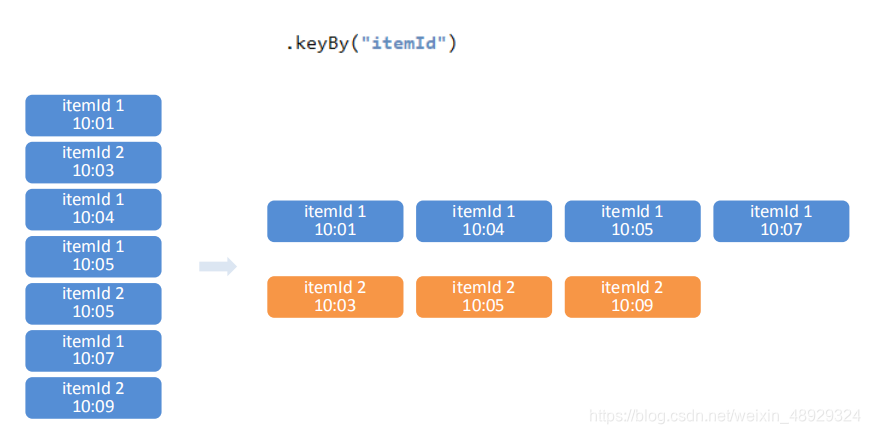 .keyBy("itemId")

itemId 1
10:01

itemId 2
10:03

itemId 1
10:04

itemId 1
10:05

itemId 2
10:05

itemId 1
10:07

itemId 2
10:09

itemId 1
10:01

itemId 1
10:04

itemId 1
10:05

itemId 1
10:07

itemId 2
10:03

itemId 2
10:05

itemId 2
10:09

https://blog.csdn.net/weixin_48929324